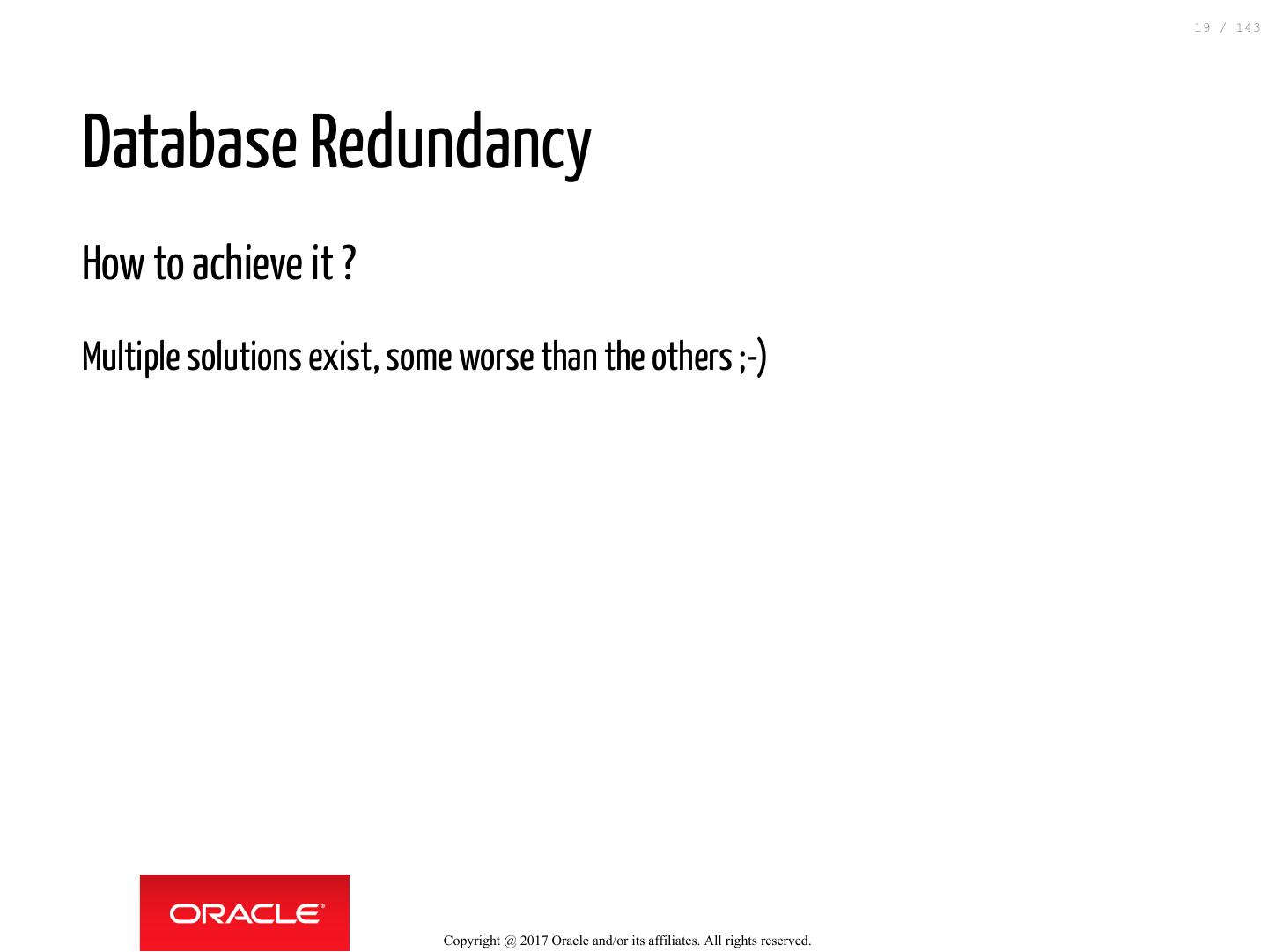 19 / 143

Database Redundancy

How to achieve it ?

Multiple solutions exist, some worse than the others ;-)

ORACLE®

Copyright @ 2017 Oracle and/or its affiliates. All rights reserved.